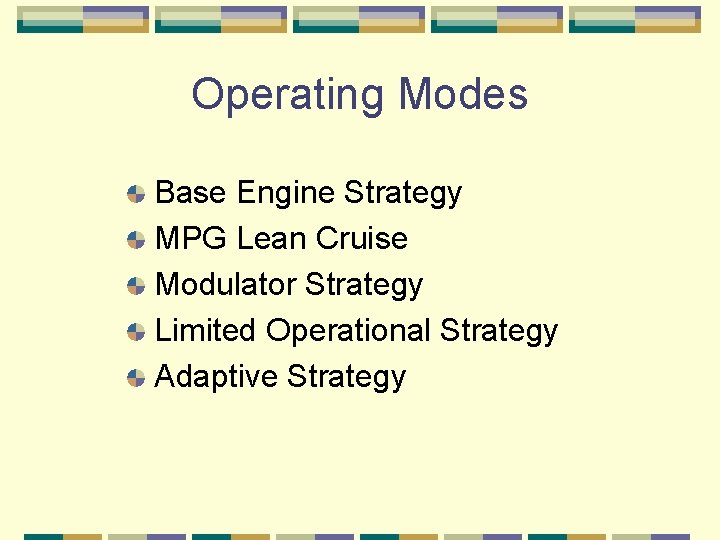 Operating Modes

Base Engine Strategy
MPG Lean Cruise
Modulator Strategy
Limited Operational Strategy
Adaptive Strategy